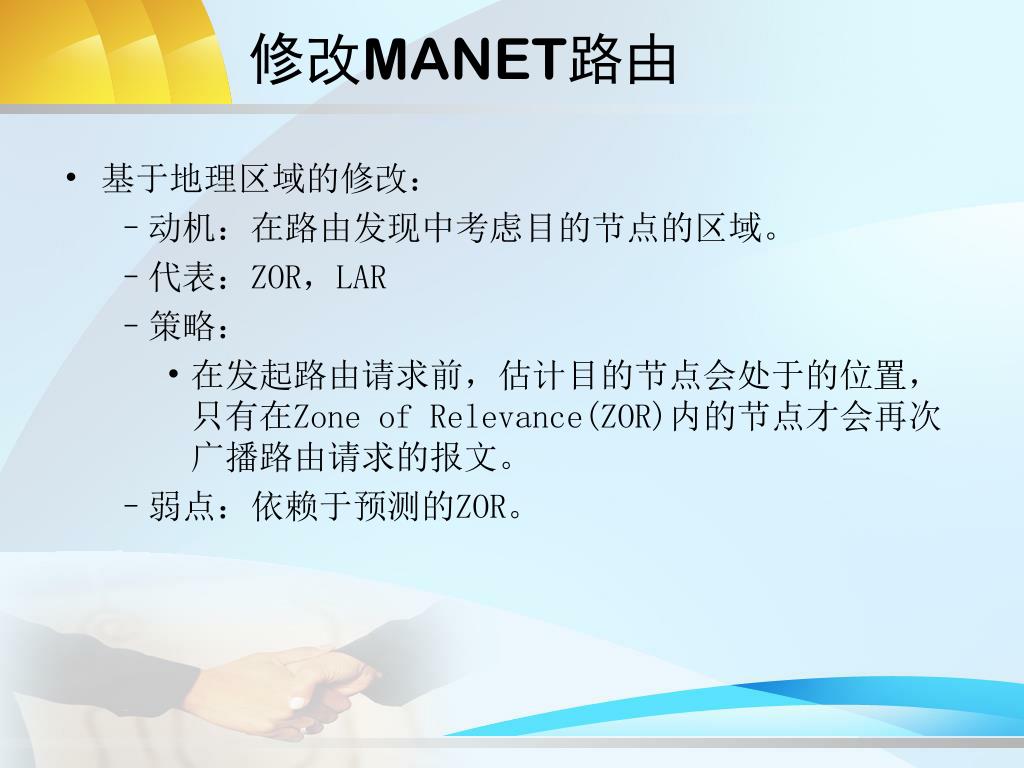 修改MANET路由

• 基于地理区域的修改：
  – 动机：在路由发现中考虑目的节点的区域。
  – 代表：ZOR，LAR
  – 策略：
    • 在发起路由请求前，估计目的节点会处于的位置，只有在Zone of Relevance(ZOR)内的节点才会再次广播路由请求的报文。
  – 弱点：依赖于预测的ZOR。